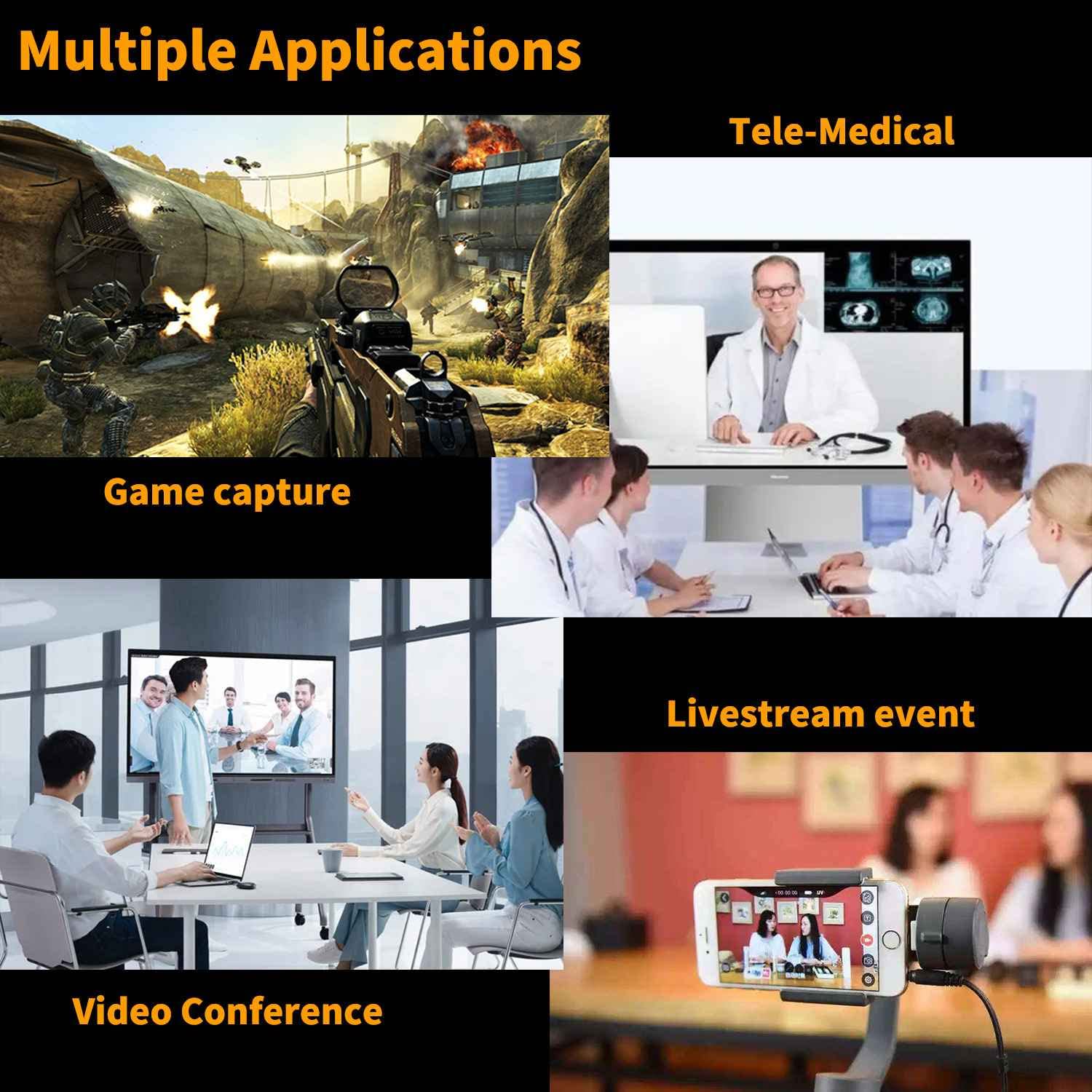 Multiple Applications

Tele-Medical

Game capture

Livestream event

Video Conference